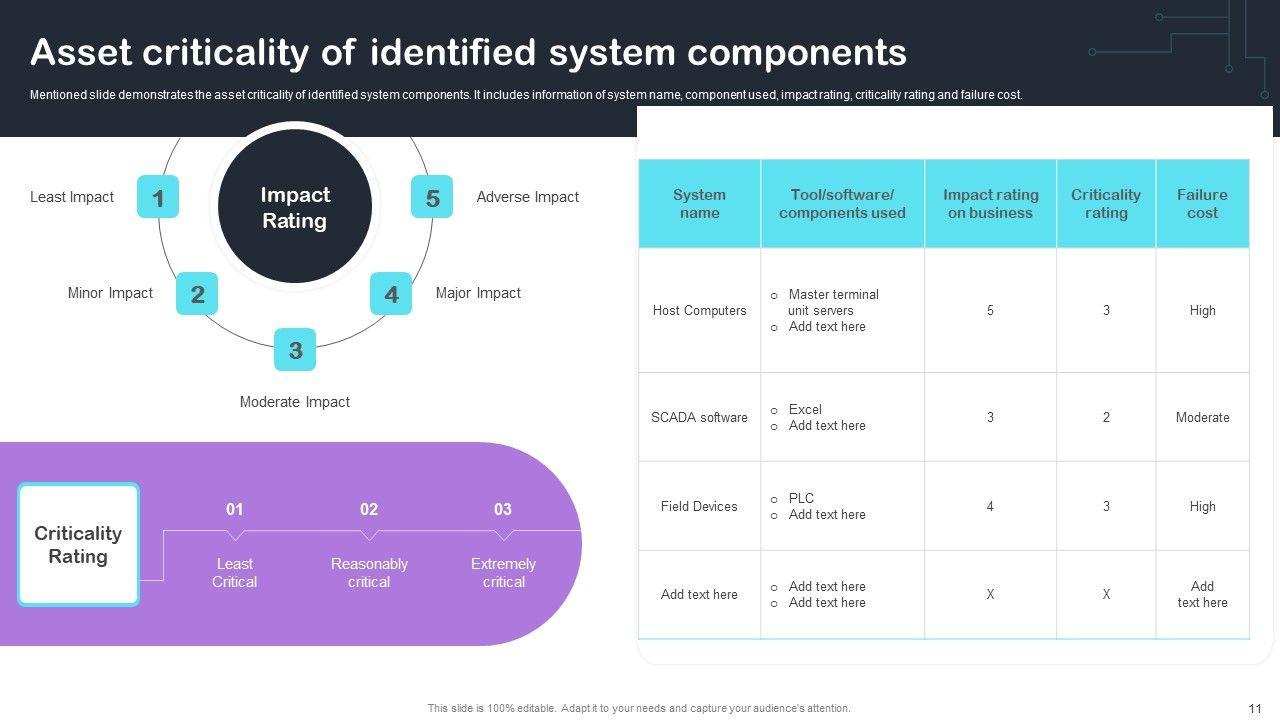 Asset criticality of identified system components

Mentioned slide demonstrates the asset criticality of identified system components. It includes information of system name, component used, impact rating, criticality rating and failure cost.

Impact Rating

1 Least Impact

2 Minor Impact

3 Moderate Impact

4 Major Impact

5 Adverse Impact

Criticality Rating

01 Least Critical

02 Reasonably critical

03 Extremely critical

| System name | Tool/software/ components used | Impact rating on business | Criticality rating | Failure cost |
|---|---|---|---|---|
| Host Computers | o Master terminal unit servers o Add text here | 5 | 3 | High |
| SCADA software | o Excel o Add text here | 3 | 2 | Moderate |
| Field Devices | o PLC o Add text here | 4 | 3 | High |
| Add text here | o Add text here o Add text here | X | X | Add text here |

This slide is 100% editable. Adapt it to your needs and capture your audience's attention.

11